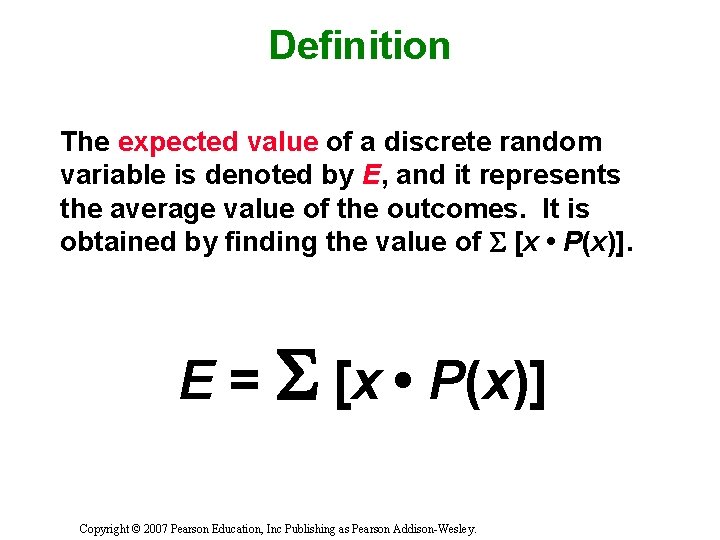 Definition

The expected value of a discrete random variable is denoted by $E$, and it represents the average value of the outcomes. It is obtained by finding the value of $\Sigma [x \cdot P(x)]$.

$E = \Sigma [x \cdot P(x)]$

Copyright © 2007 Pearson Education, Inc Publishing as Pearson Addison-Wesley.